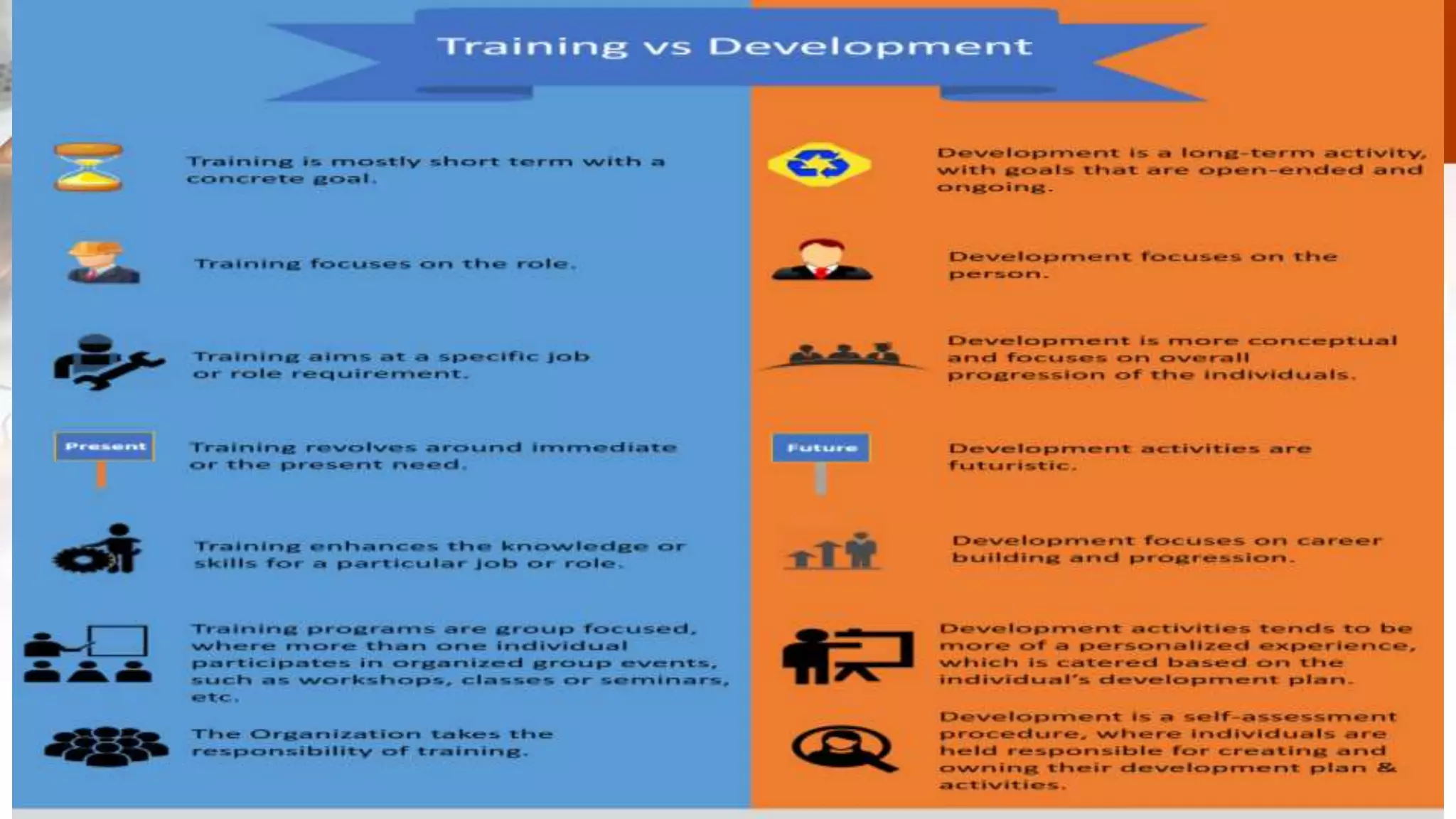 Training vs Development

Training is mostly short term with a concrete goal.

Training focuses on the role.

Training aims at a specific job or role requirement.

Present

Training revolves around immediate or the present need.

Training enhances the knowledge or skills for a particular job or role.

Training programs are group focused, where more than one individual participates in organized group events, such as workshops, classes or seminars, etc.

The Organization takes the responsibility of training.

Development is a long-term activity, with goals that are open-ended and ongoing.

Development focuses on the person.

Development is more conceptual and focuses on overall progression of the individuals.

Future

Development activities are futuristic.

Development focuses on career building and progression.

Development activities tends to be more of a personalized experience, which is catered based on the individual's development plan.

Development is a self-assessment procedure, where individuals are held responsible for creating and owning their development plan & activities.